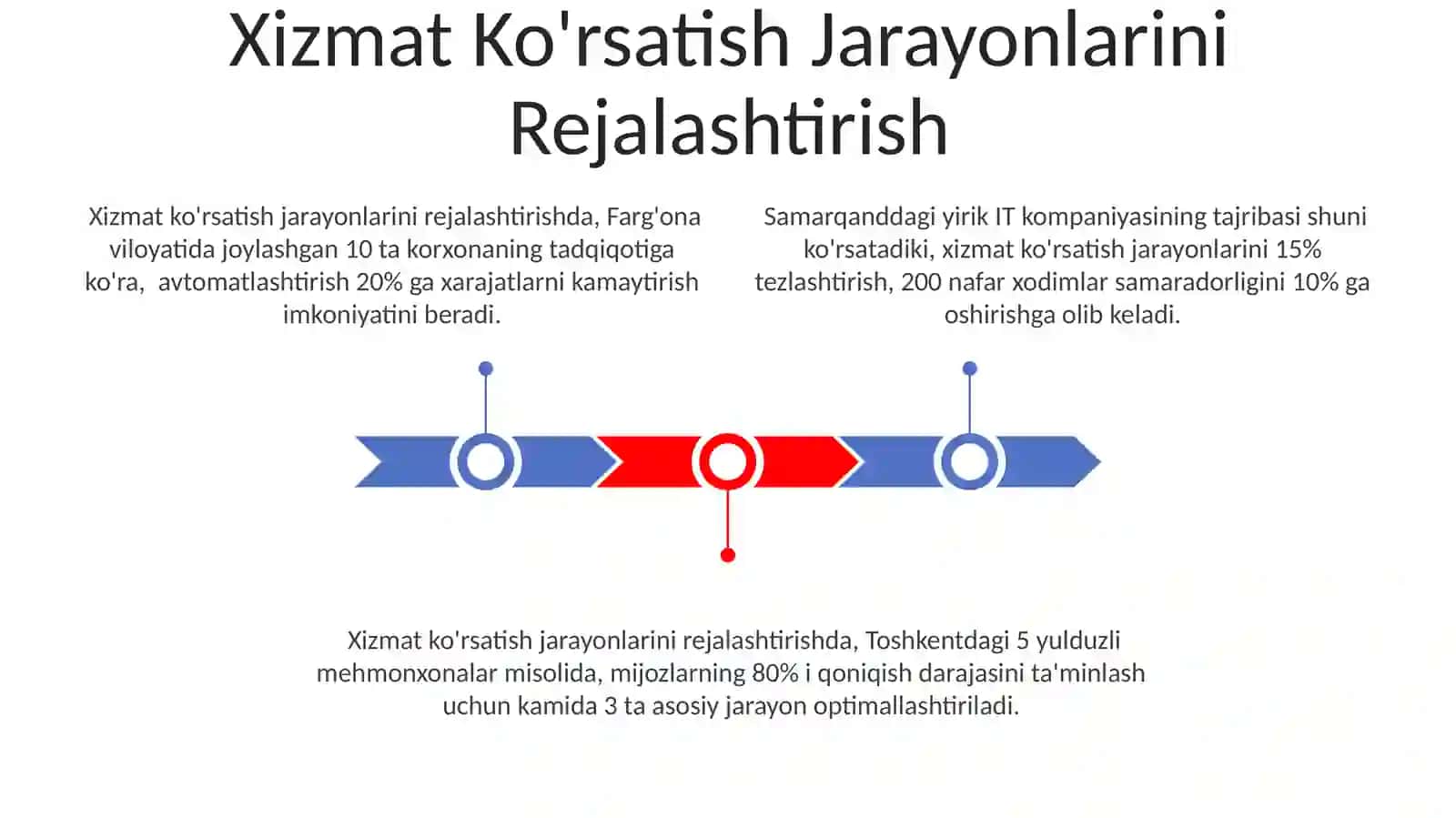 Xizmat Ko'rsatish Jarayonlarini Rejalashtirish

Xizmat ko'rsatish jarayonlarini rejalashtirishda, Farg'ona viloyatida joylashgan 10 ta korxonaning tadqiqotiga ko'ra,  avtomatlashtirish 20% ga xarajatlarni kamaytirish imkoniyatini beradi.

Samarqanddagi yirik IT kompaniyasining tajribasi shuni ko'rsatadiki, xizmat ko'rsatish jarayonlarini 15% tezlashtirish, 200 nafar xodimlar samaradorligini 10% ga oshirishga olib keladi.

Xizmat ko'rsatish jarayonlarini rejalashtirishda, Toshkentdagi 5 yulduzli mehmonxonalar misolida, mijozlarning 80% i qoniqish darajasini ta'minlash uchun kamida 3 ta asosiy jarayon optimallashtiriladi.